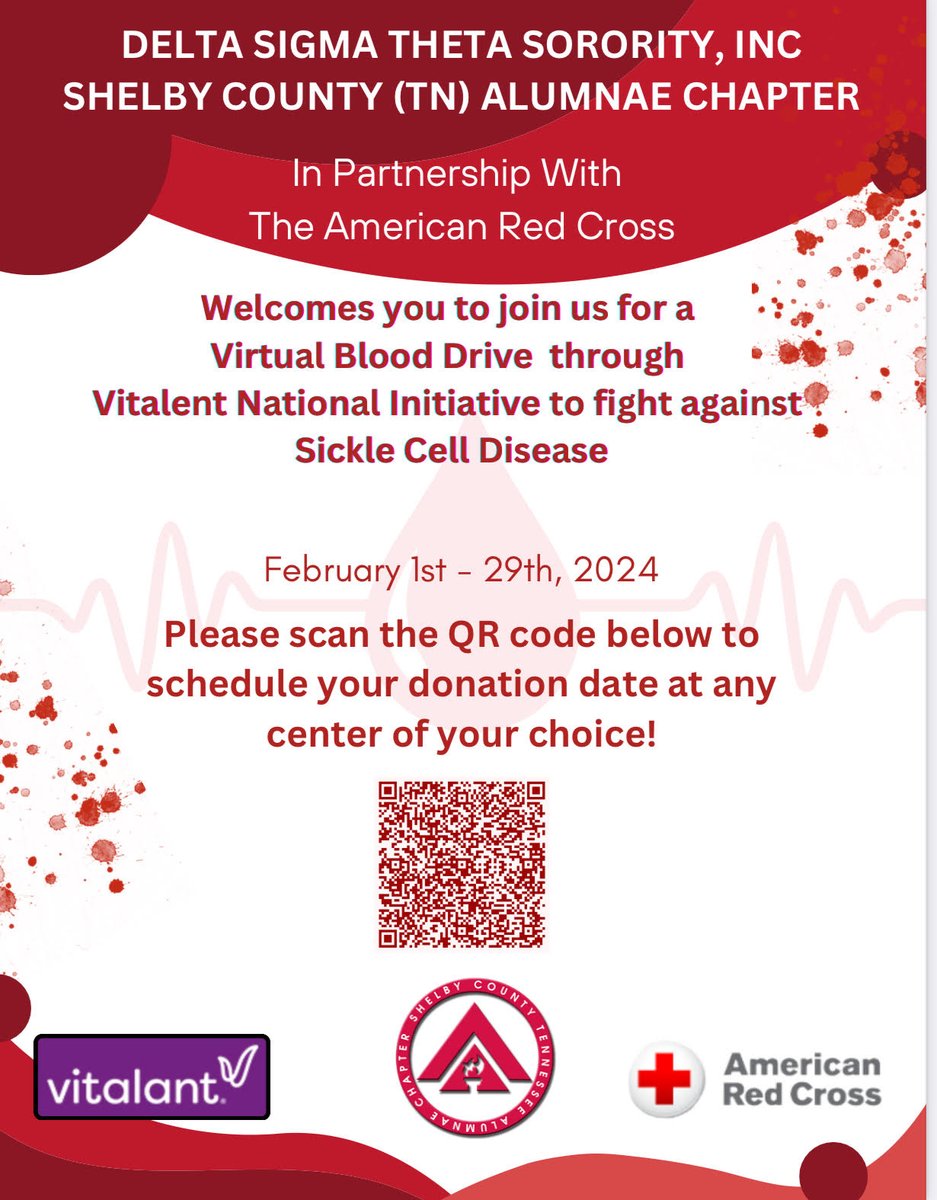 DELTA SIGMA THETA SORORITY, INC
SHELBY COUNTY (TN) ALUMNAE CHAPTER

In Partnership With
The American Red Cross

Welcomes you to join us for a
Virtual Blood Drive through
Vitalent National Initiative to fight against
Sickle Cell Disease

February 1st - 29th, 2024

Please scan the QR code below to schedule your donation date at any center of your choice!

vitalant

SHELBY COUNTY TENNESSEE ALUMNAE CHAPTER

American Red Cross